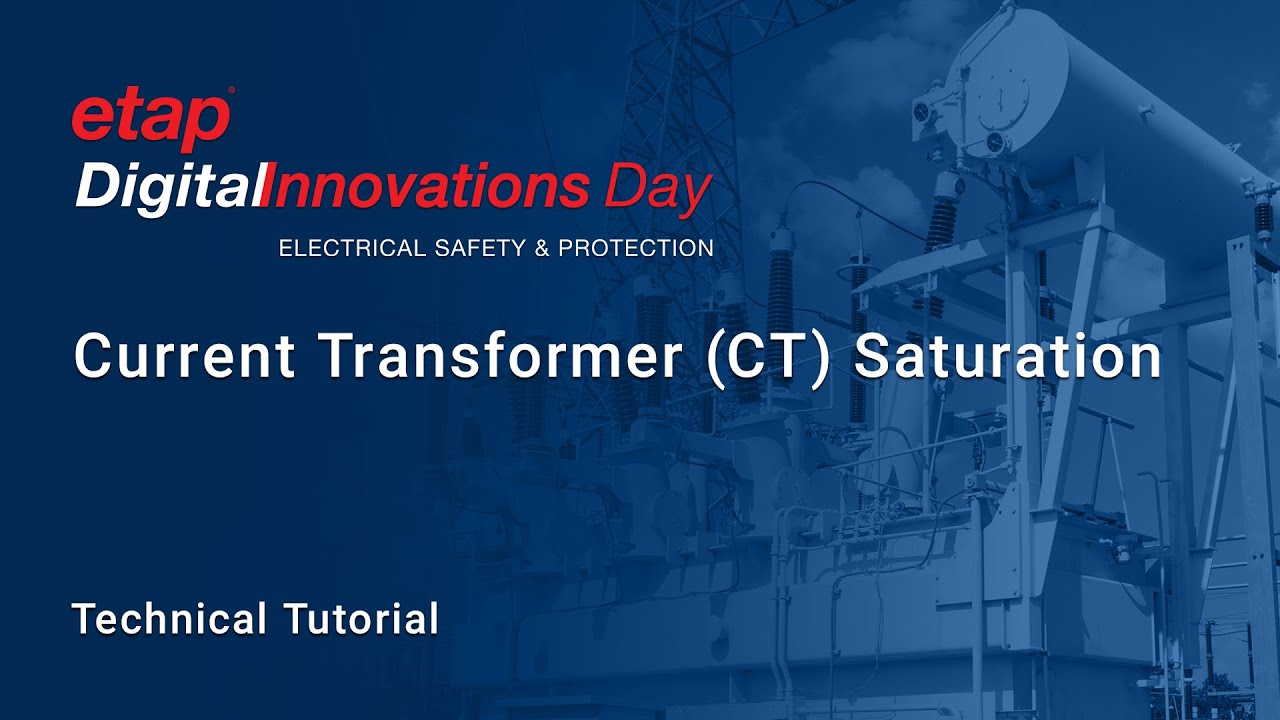 etap®
DigitalInnovations Day
ELECTRICAL SAFETY & PROTECTION

Current Transformer (CT) Saturation

Technical Tutorial